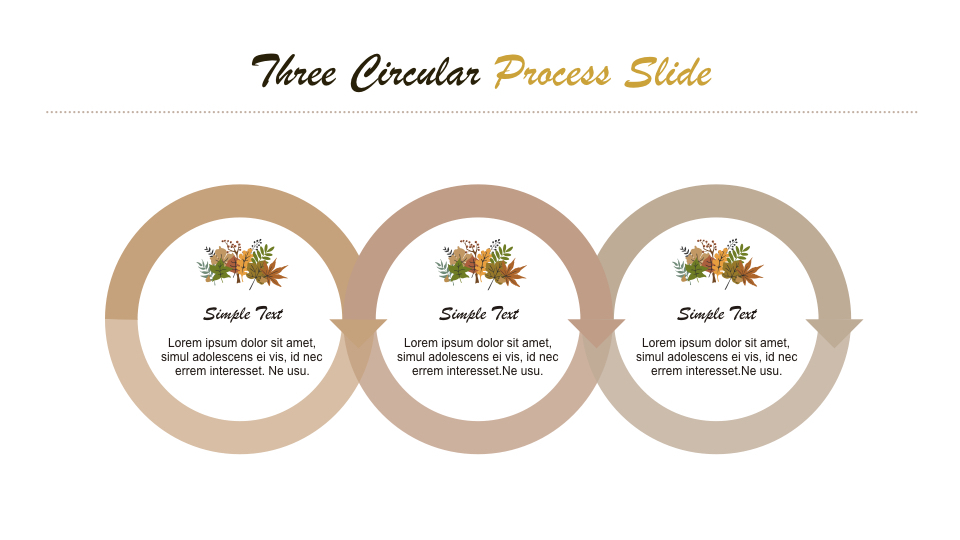 Three Circular Process Slide

Simple Text

Lorem ipsum dolor sit amet, simul adolescens ei vis, id nec errem interesset. Ne usu.

Simple Text

Lorem ipsum dolor sit amet, simul adolescens ei vis, id nec errem interesset.Ne usu.

Simple Text

Lorem ipsum dolor sit amet, simul adolescens ei vis, id nec errem interesset.Ne usu.